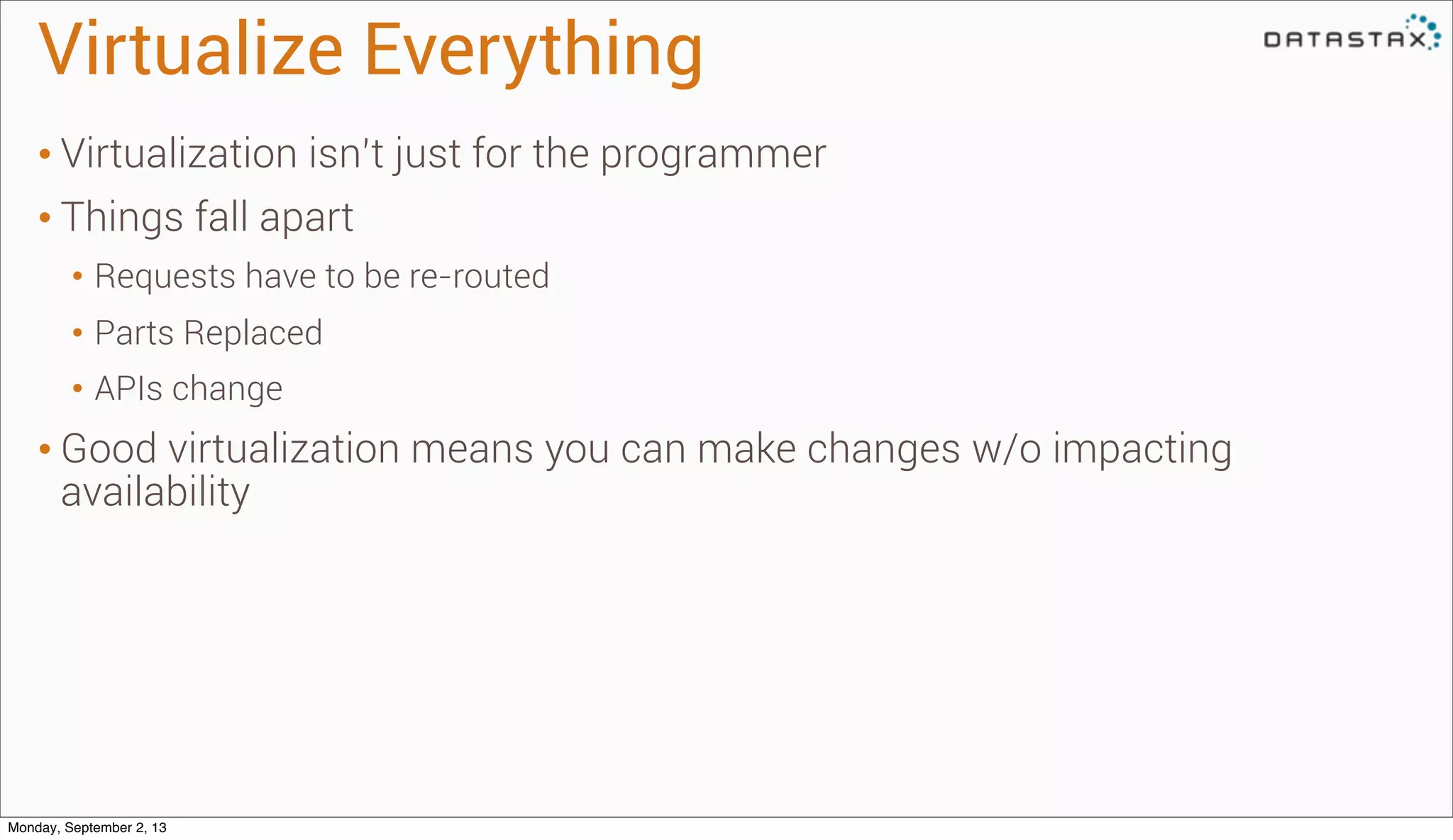 Virtualize Everything

DATASTAX

• Virtualization isn't just for the programmer

• Things fall apart

• Requests have to be re-routed

• Parts Replaced

• APIs change

• Good virtualization means you can make changes w/o impacting availability

Monday, September 2, 13